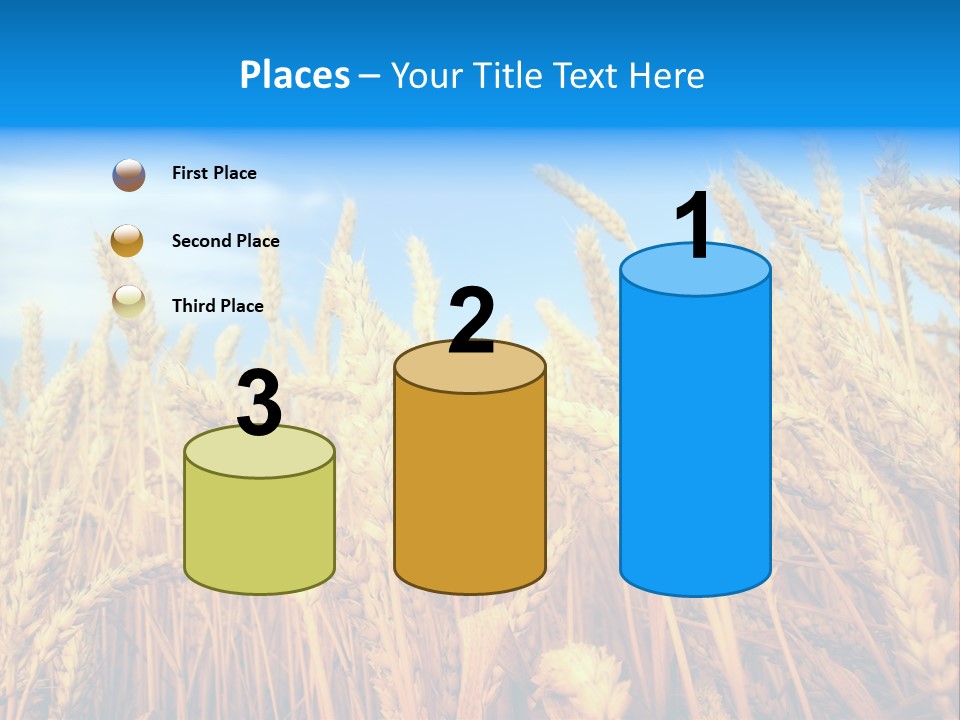 Places – Your Title Text Here

First Place

Second Place

Third Place

3

2

1